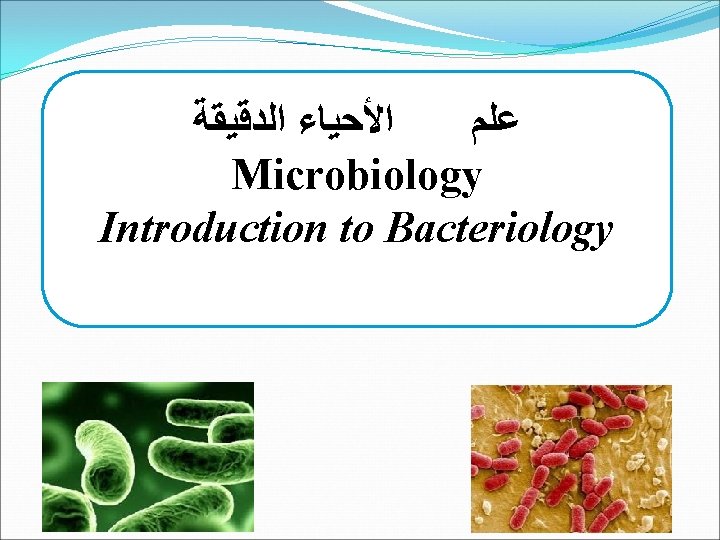 علم الأحياء الدقيقة
Microbiology
Introduction to Bacteriology